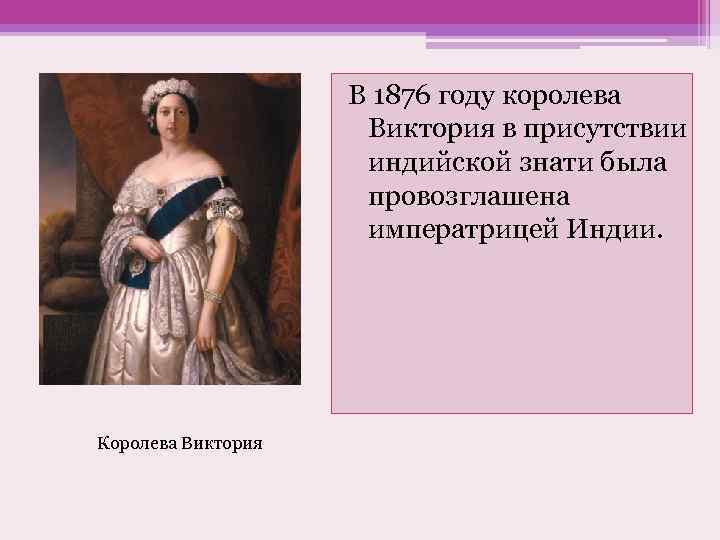 В 1876 году королева Виктория в присутствии индийской знати была провозглашена императрицей Индии.

Королева Виктория